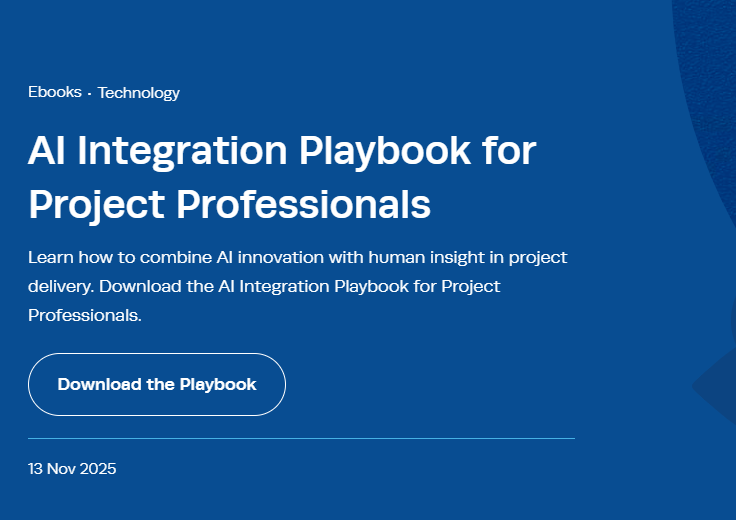 Ebooks · Technology

AI Integration Playbook for Project Professionals

Learn how to combine AI innovation with human insight in project delivery. Download the AI Integration Playbook for Project Professionals.

Download the Playbook

13 Nov 2025